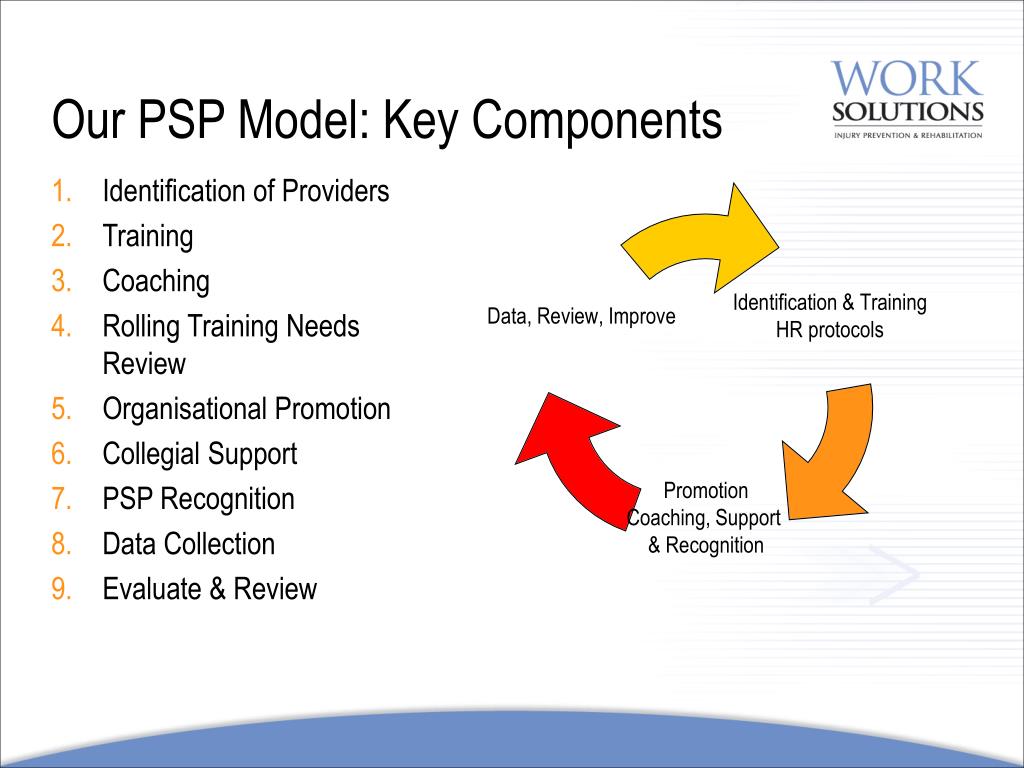 WORK
SOLUTIONS
INJURY PREVENTION & REHABILITATION

Our PSP Model: Key Components

1. Identification of Providers
2. Training
3. Coaching
4. Rolling Training Needs Review
5. Organisational Promotion
6. Collegial Support
7. PSP Recognition
8. Data Collection
9. Evaluate & Review

Data, Review, Improve

Identification & Training
HR protocols

Promotion
Coaching, Support
& Recognition